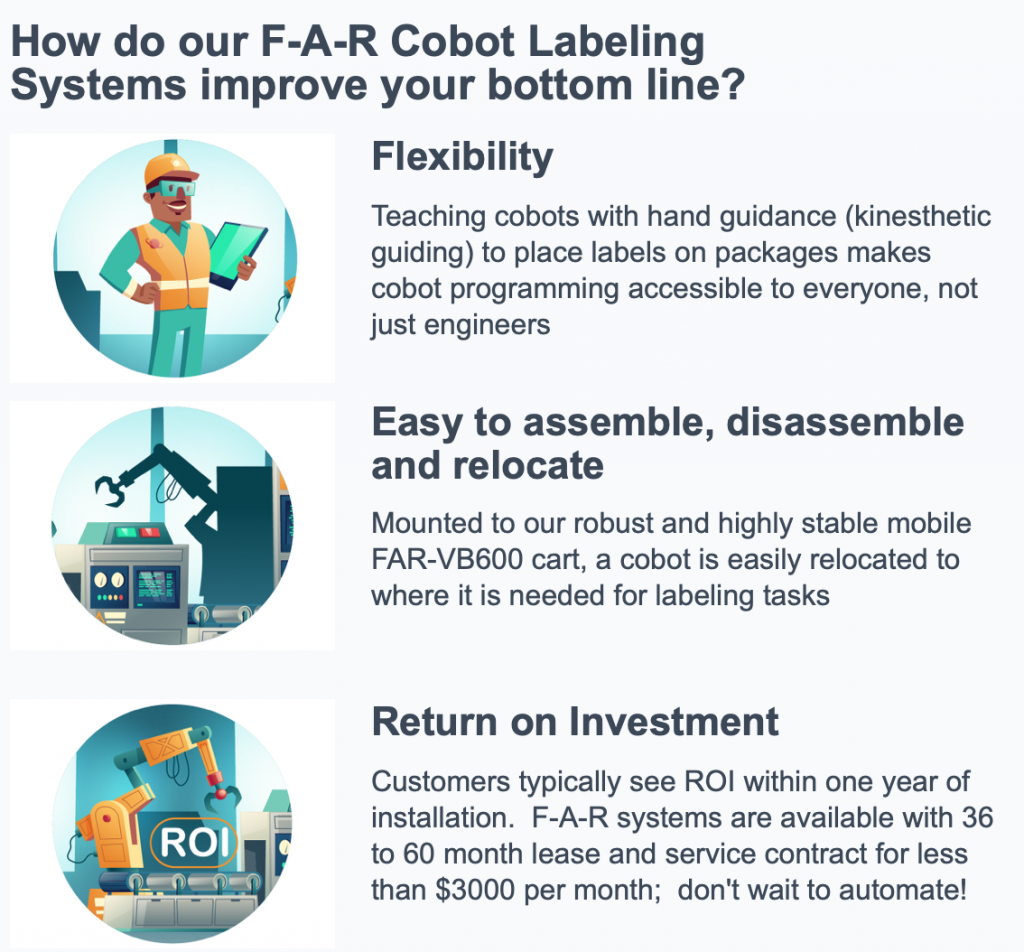 How do our F-A-R Cobot Labeling Systems improve your bottom line?

Flexibility

Teaching cobots with hand guidance (kinesthetic guiding) to place labels on packages makes cobot programming accessible to everyone, not just engineers

Easy to assemble, disassemble and relocate

Mounted to our robust and highly stable mobile FAR-VB600 cart, a cobot is easily relocated to where it is needed for labeling tasks

ROI

Return on Investment

Customers typically see ROI within one year of installation.  F-A-R systems are available with 36 to 60 month lease and service contract for less than \$3000 per month;  don't wait to automate!